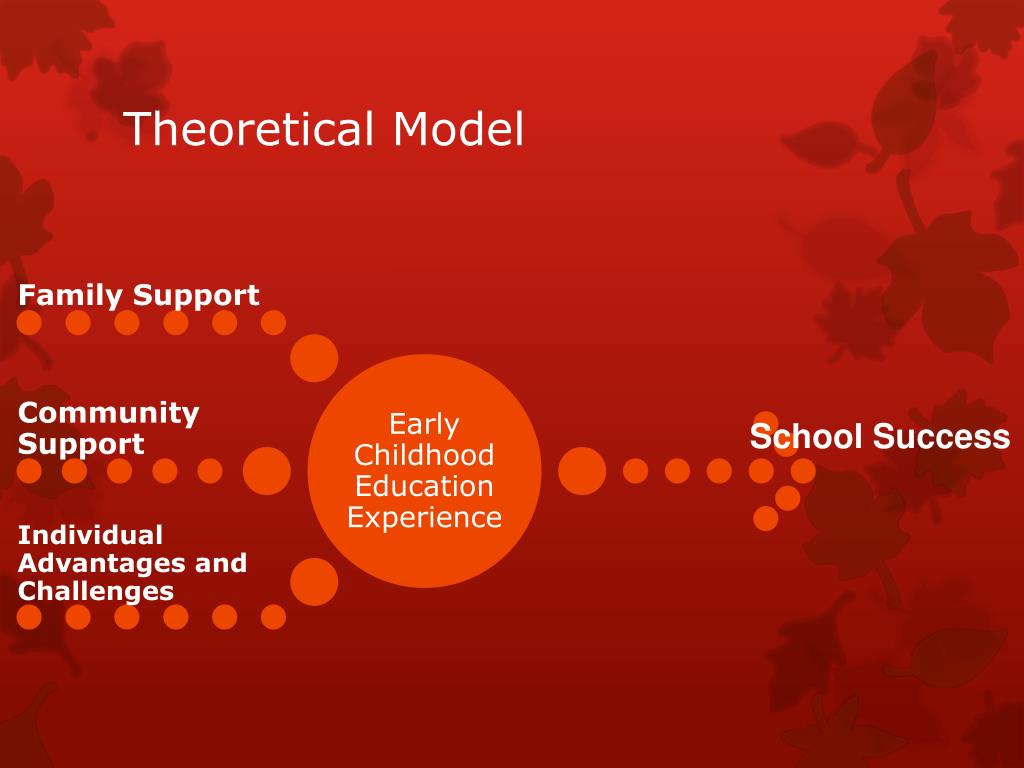 Theoretical Model

Family Support

Community Support

Individual Advantages and Challenges

Early Childhood Education Experience

School Success